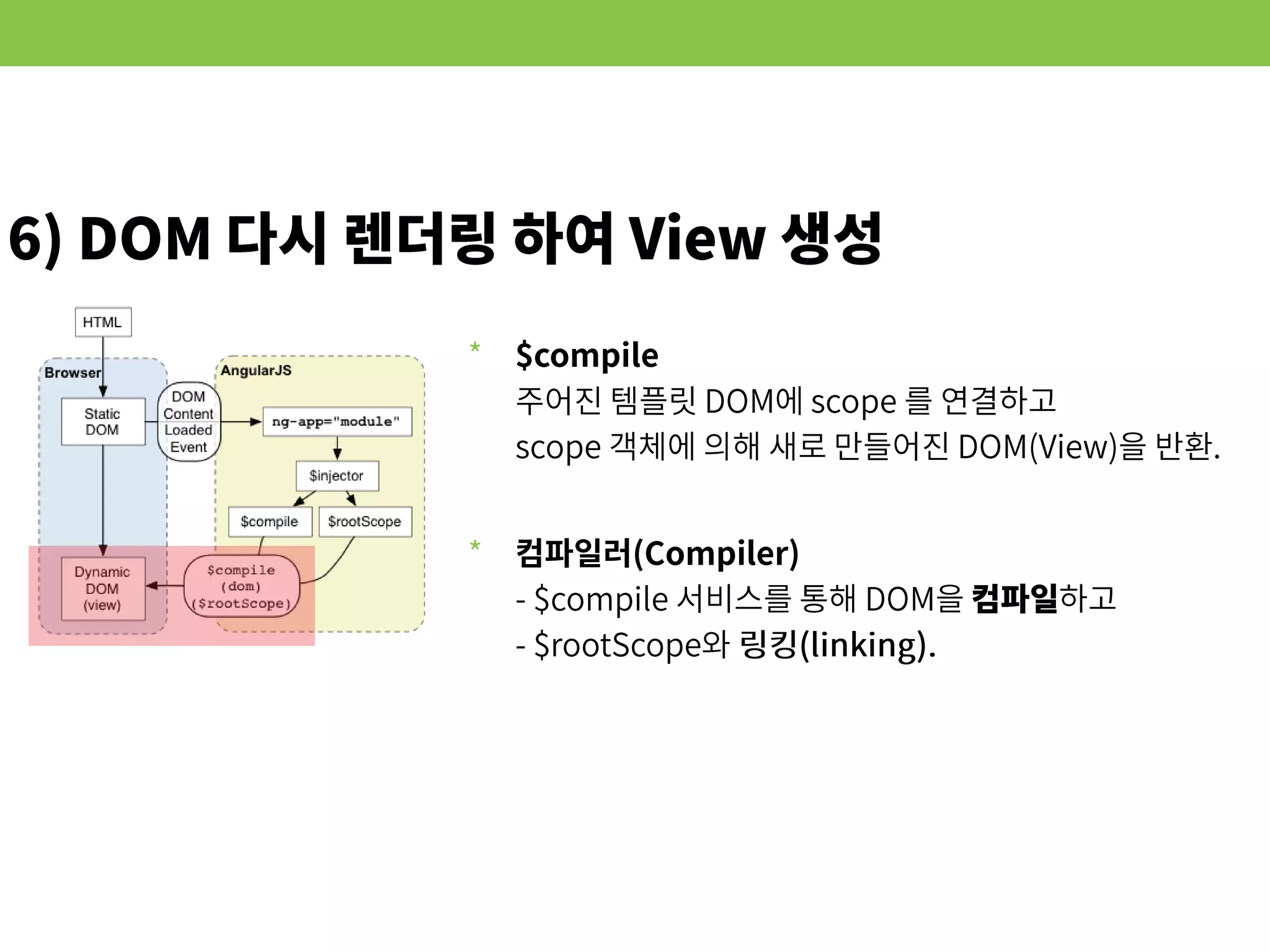 6) DOM 다시 렌더링 하여 View 생성

HTML

Browser

Static DOM

DOM Content Loaded Event

AngularJS

ng-app="module"

$injector

$compile

$rootScope

Dynamic DOM (view)

$compile (dom) ($rootScope)

* $compile
주어진 템플릿 DOM에 scope 를 연결하고
scope 객체에 의해 새로 만들어진 DOM(View)을 반환.

* 컴파일러(Compiler)
- $compile 서비스를 통해 DOM을 컴파일하고
- $rootScope와 링킹(linking).